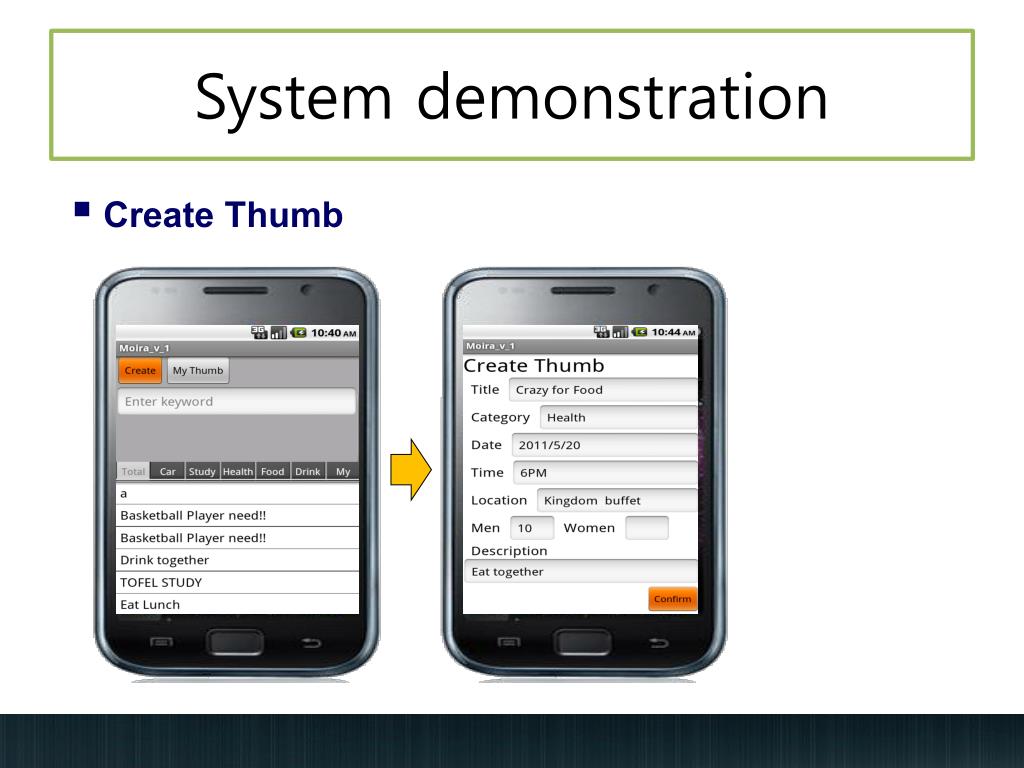 System demonstration

Create Thumb

3G 10:40 AM
Moira_v_1
Create My Thumb
Enter keyword
Total Car Study Health Food Drink My
a
Basketball Player need!!
Basketball Player need!!
Drink together
TOFEL STUDY
Eat Lunch

3G 10:44 AM
Moira_v_1
Create Thumb
Title Crazy for Food
Category Health
Date 2011/5/20
Time 6PM
Location Kingdom buffet
Men 10 Women
Description
Eat together
Confirm